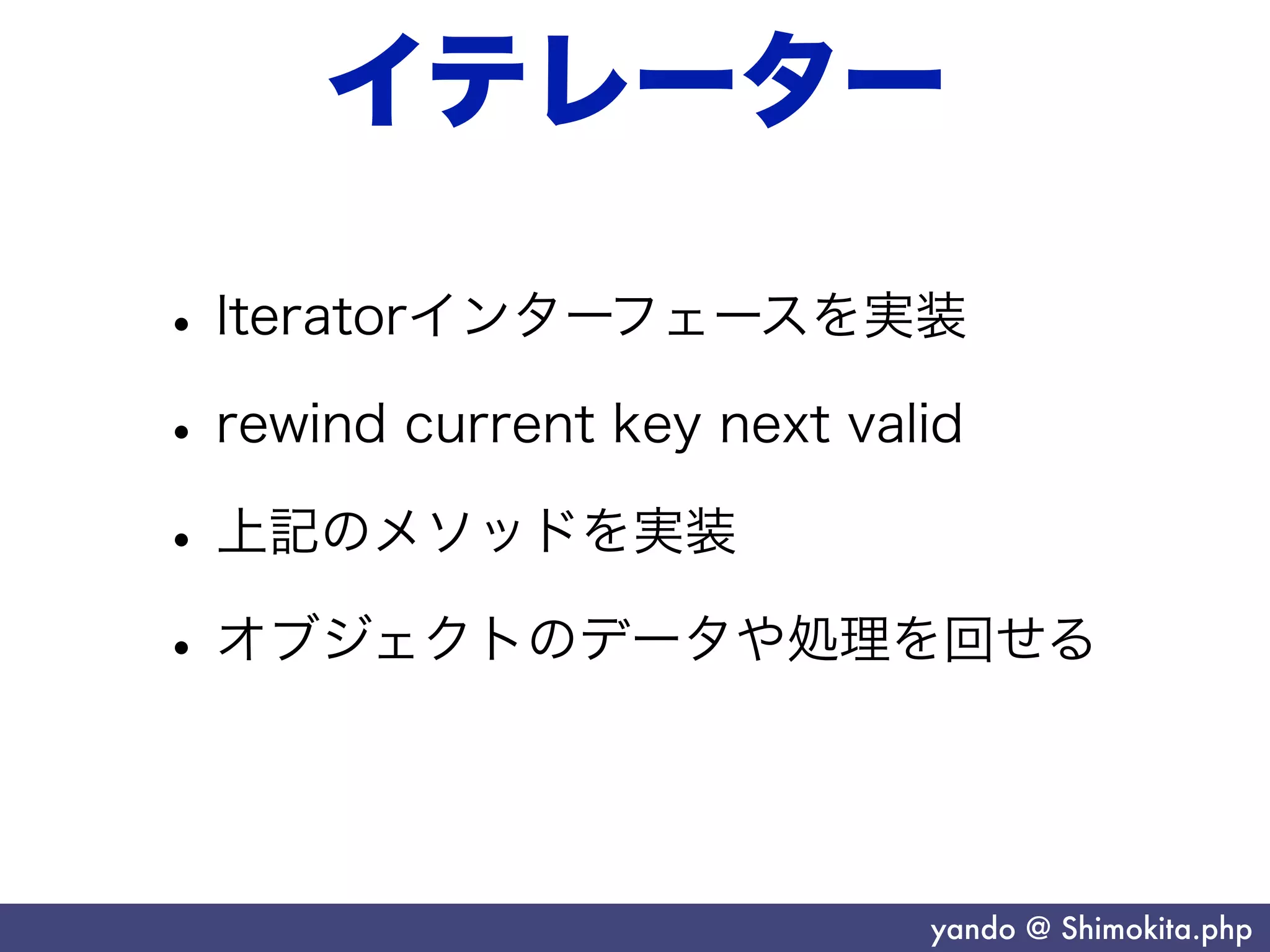 イテレーター

• Iteratorインターフェースを実装

• rewind current key next valid

• 上記のメソッドを実装

• オブジェクトのデータや処理を回せる

yando @ Shimokita.php